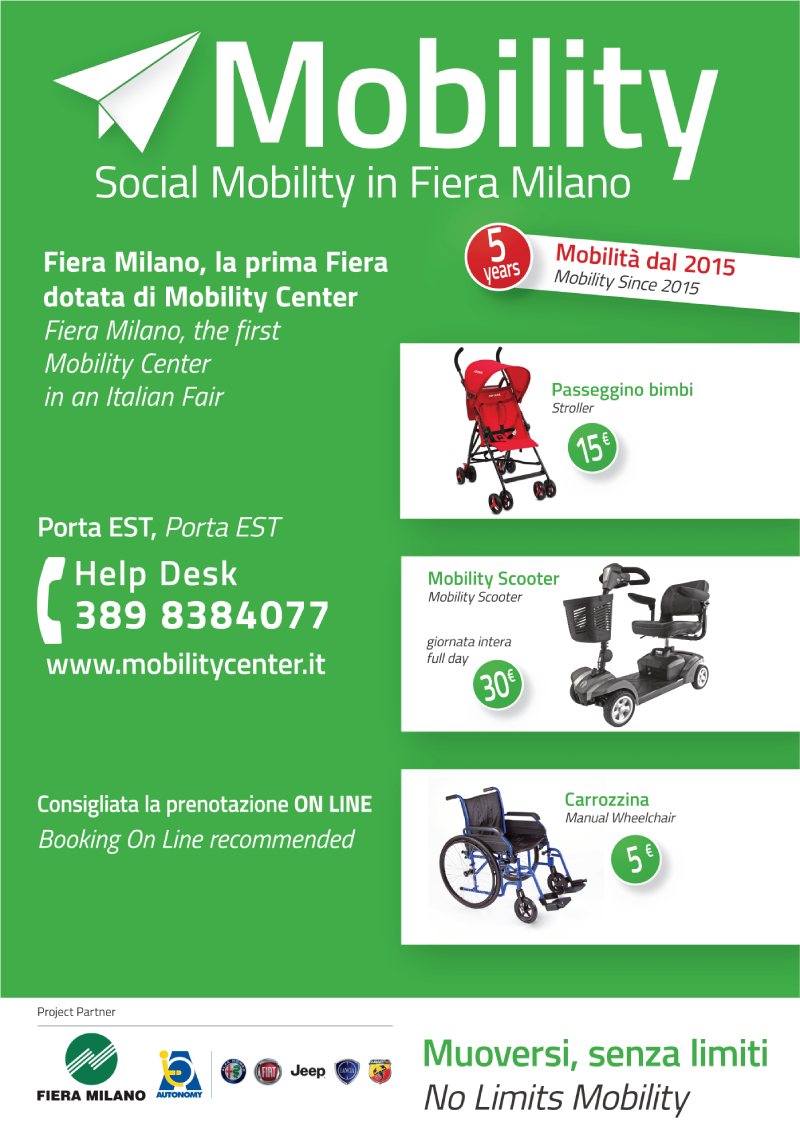 Mobility
Social Mobility in Fiera Milano

Fiera Milano, la prima Fiera dotata di Mobility Center
Fiera Milano, the first Mobility Center in an Italian Fair

5 years
Mobilità dal 2015
Mobility Since 2015

Passeggino bimbi
Stroller
15€

Porta EST, Porta EST

Help Desk
389 8384077
www.mobilitycenter.it

Mobility Scooter
Mobility Scooter
giornata intera
full day
30€

Consigliata la prenotazione ON LINE
Booking On Line recommended

Carrozzina
Manual Wheelchair
5€

Project Partner
FIERA MILANO
AUTONOMY
Jeep

Muoversi, senza limiti
No Limits Mobility